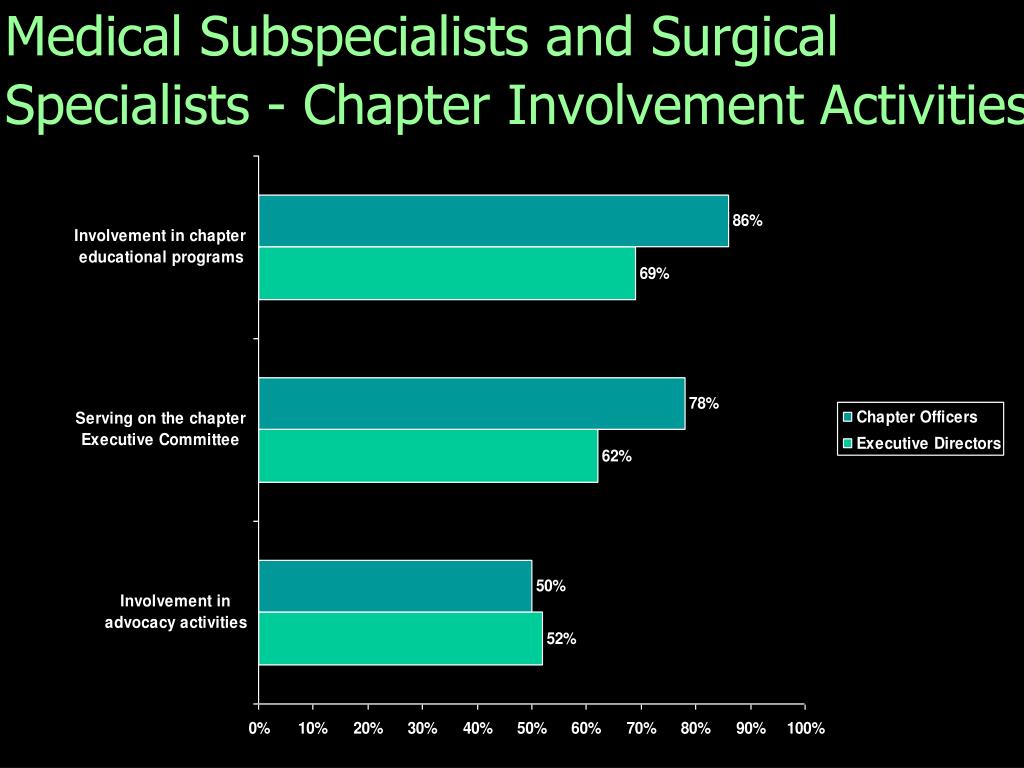 Medical Subspecialists and Surgical Specialists - Chapter Involvement Activities

Involvement in chapter educational programs

86%

69%

Serving on the chapter Executive Committee

78%

62%

Involvement in advocacy activities

50%

52%

Chapter Officers
Executive Directors

0% 10% 20% 30% 40% 50% 60% 70% 80% 90% 100%